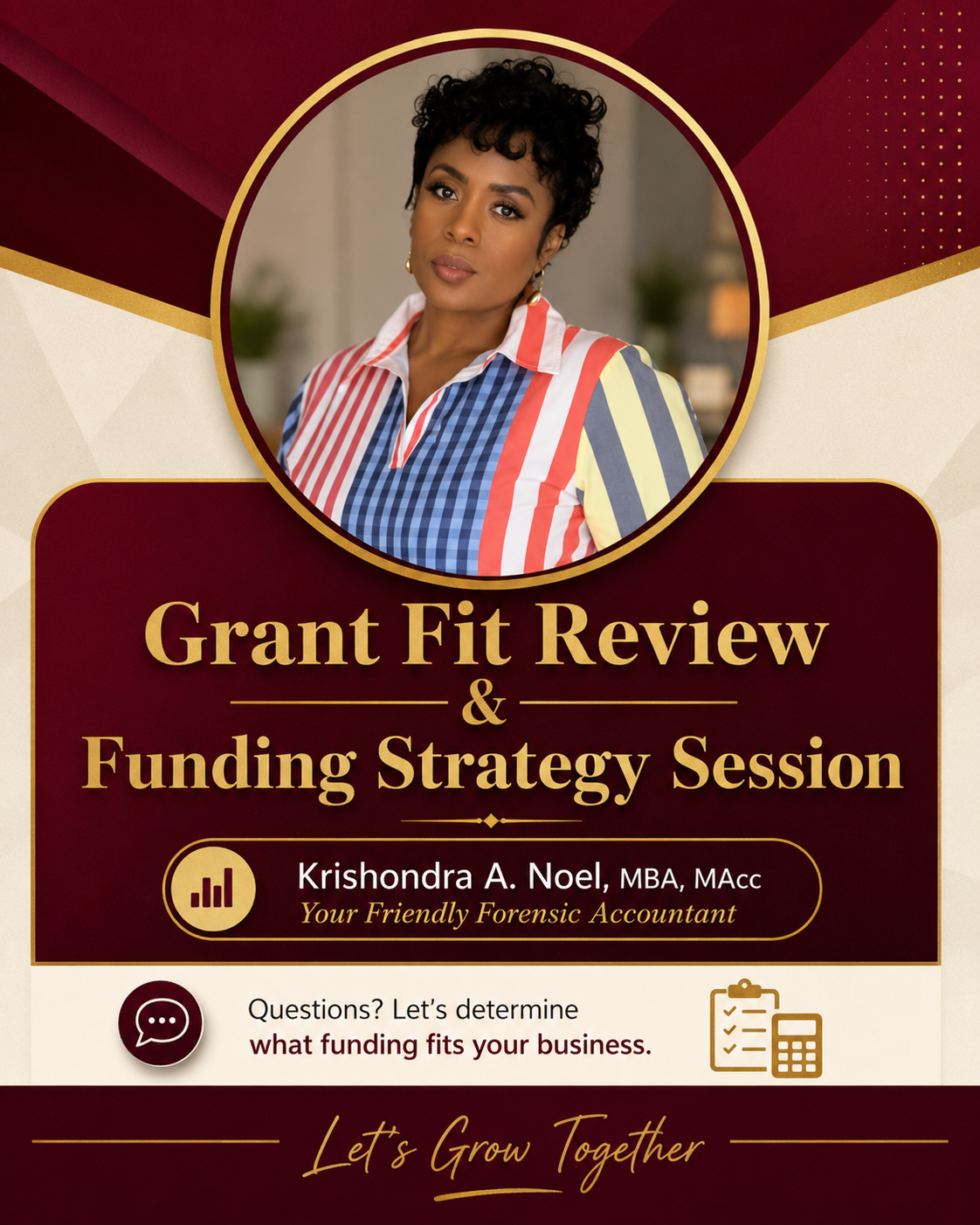 Grant Fit Review
&
Funding Strategy Session

Krishondra A. Noel, MBA, MAcc
Your Friendly Forensic Accountant

Questions? Let's determine what funding fits your business.

Let's Grow Together